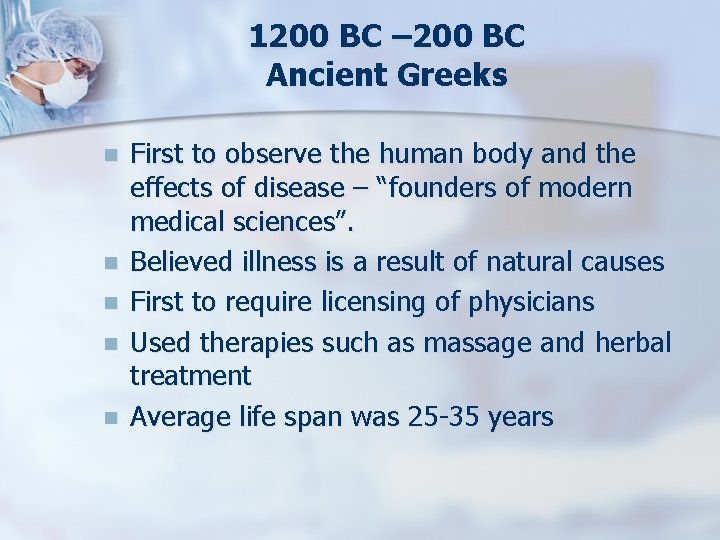 1200 BC –200 BC
Ancient Greeks

- First to observe the human body and the effects of disease – “founders of modern medical sciences”.
- Believed illness is a result of natural causes
- First to require licensing of physicians
- Used therapies such as massage and herbal treatment
- Average life span was 25-35 years